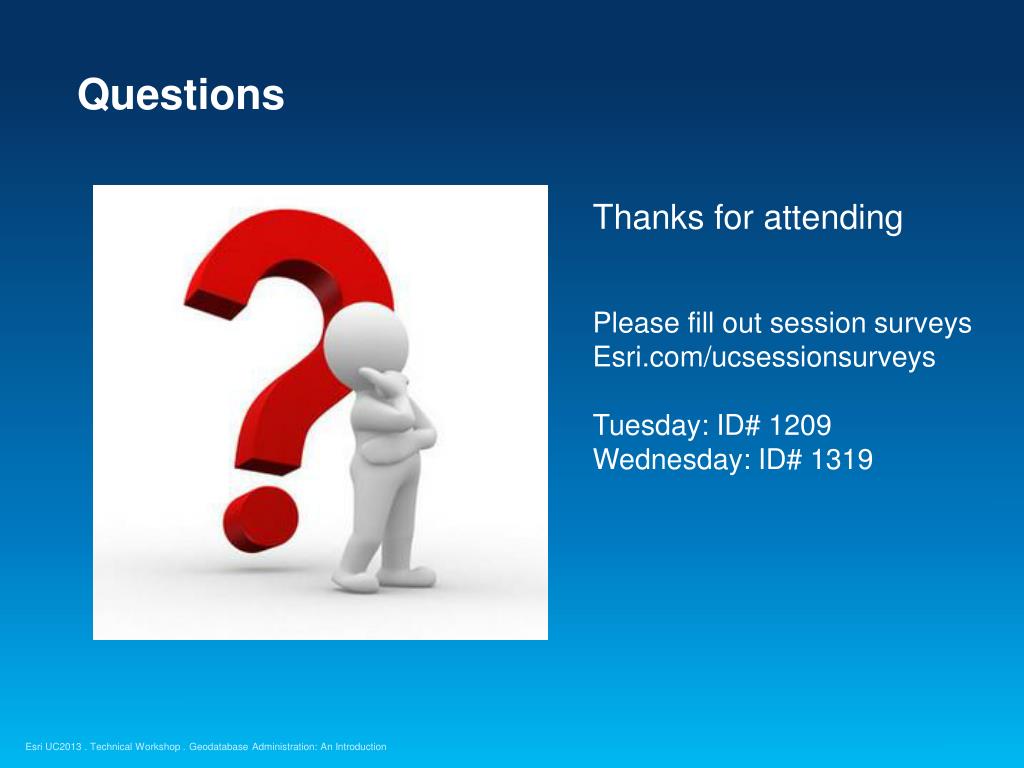 Questions

Thanks for attending

Please fill out session surveys
Esri.com/ucsessionsurveys

Tuesday: ID# 1209
Wednesday: ID# 1319

Esri UC2013 . Technical Workshop . Geodatabase Administration: An Introduction